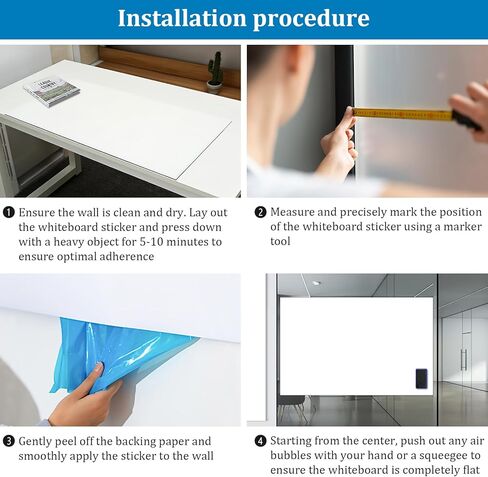 Installation procedure

❶ Ensure the wall is clean and dry. Lay out the whiteboard sticker and press down with a heavy object for 5-10 minutes to ensure optimal adherence

❷ Measure and precisely mark the position of the whiteboard sticker using a marker tool

❸ Gently peel off the backing paper and smoothly apply the sticker to the wall

❹ Starting from the center, push out any air bubbles with your hand or a squeegee to ensure the whiteboard is completely flat